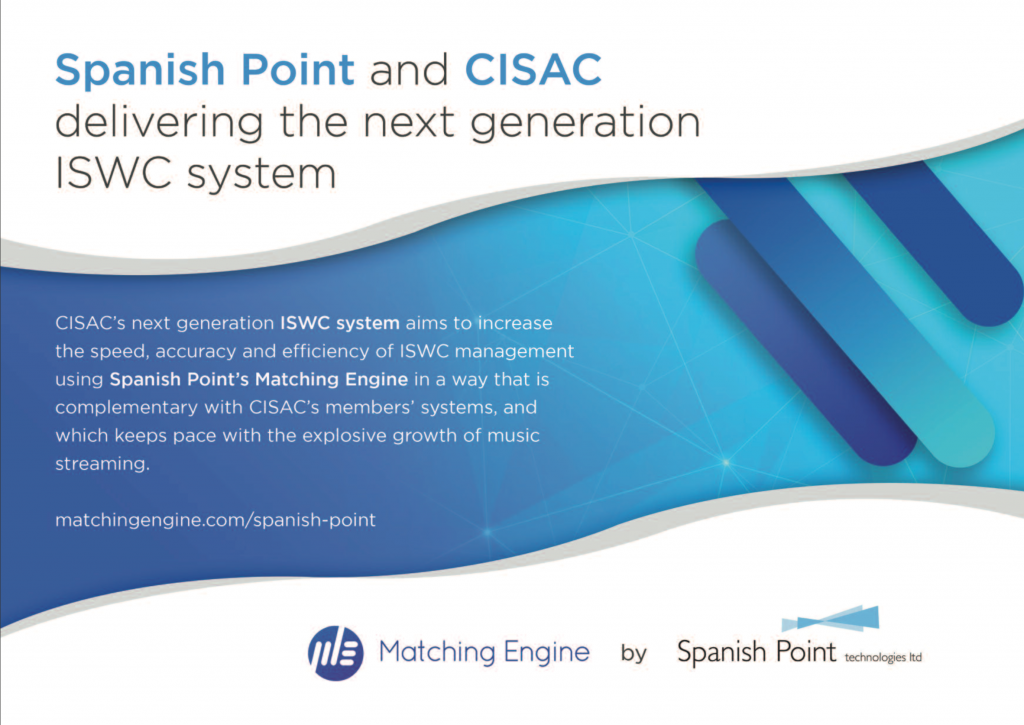 Spanish Point and CISAC delivering the next generation ISWC system

CISAC's next generation ISWC system aims to increase the speed, accuracy and efficiency of ISWC management using Spanish Point's Matching Engine in a way that is complementary with CISAC's members' systems, and which keeps pace with the explosive growth of music streaming.

matchingengine.com/spanish-point

ME Matching Engine by Spanish Point technologies ltd